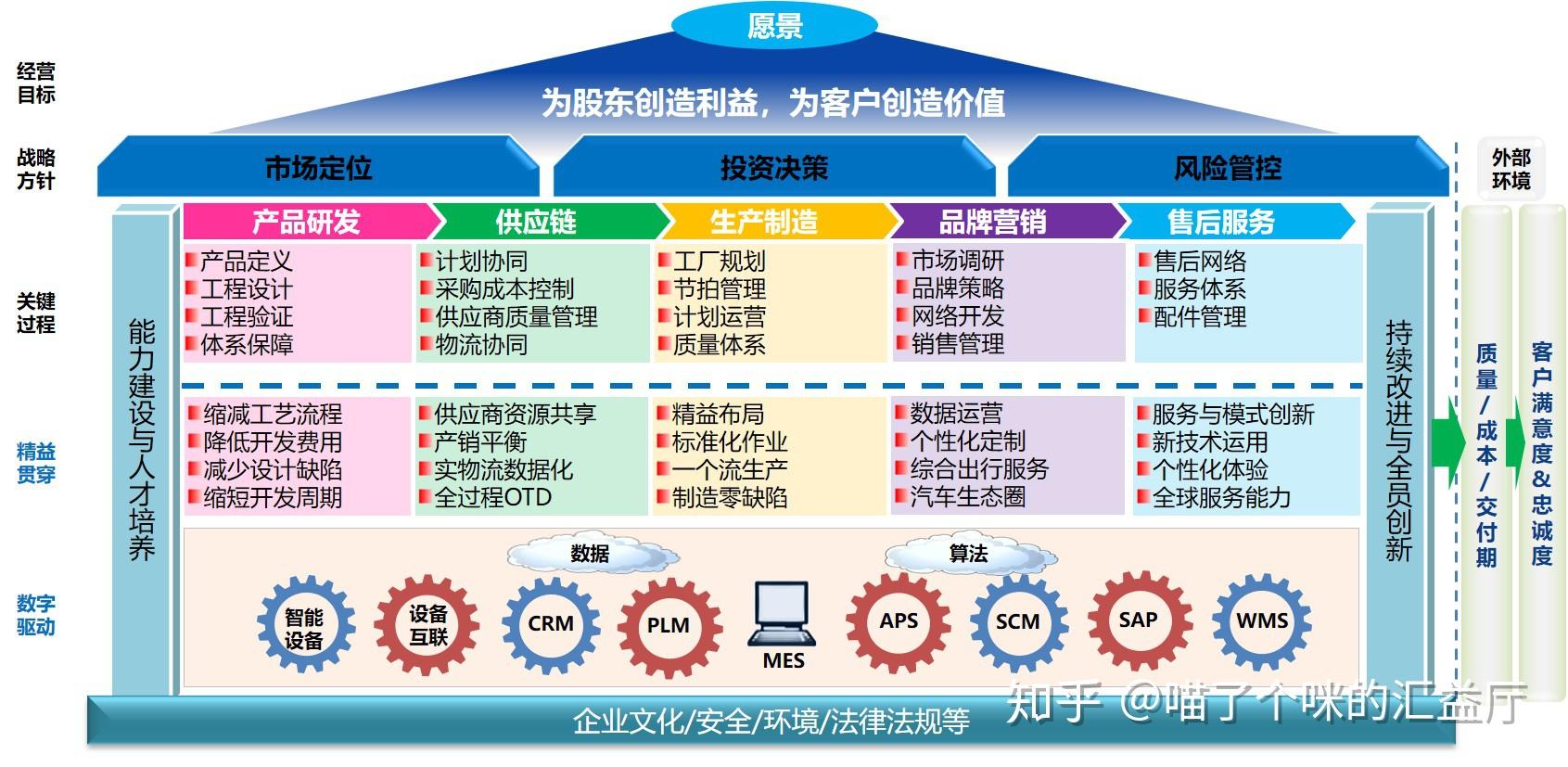 愿景

经营目标

为股东创造利益，为客户创造价值

战略方针

市场定位

投资决策

风险管控

外部环境

关键过程

精益贯穿

数字驱动

能力建设与人才培养

产品研发

供应链

生产制造

品牌营销

售后服务

产品定义
工程设计
工程验证
体系保障

计划协同
采购成本控制
供应商质量管理
物流协同

工厂规划
节拍管理
计划运营
质量体系

市场调研
品牌策略
网络开发
销售管理

售后网络
服务体系
配件管理

缩减工艺流程
降低开发费用
减少设计缺陷
缩短开发周期

供应商资源共享
产销平衡
实物流数据化
全过程OTD

精益布局
标准化作业
一个流生产
制造零缺陷

数据运营
个性化定制
综合出行服务
汽车生态圈

服务与模式创新
新技术运用
个性化体验
全球服务能力

数据

算法

智能设备

设备互联

CRM

PLM

MES

APS

SCM

SAP

WMS

持续改进与全员创新

质量/成本/交付期

客户满意度&忠诚度

企业文化/安全/环境/法律法规等

知乎 @喵了个咪的汇益厅